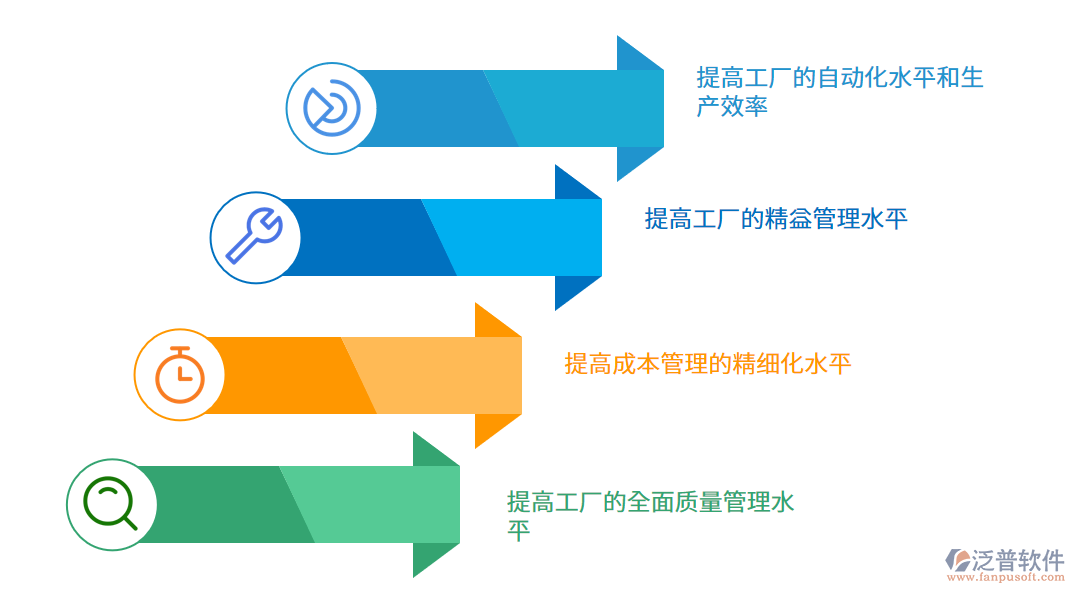 提高工厂的自动化水平和生产效率

提高工厂的精益管理水平

提高成本管理的精细化水平

提高工厂的全面质量管理水平

泛普软件
www.fanpusoft.com